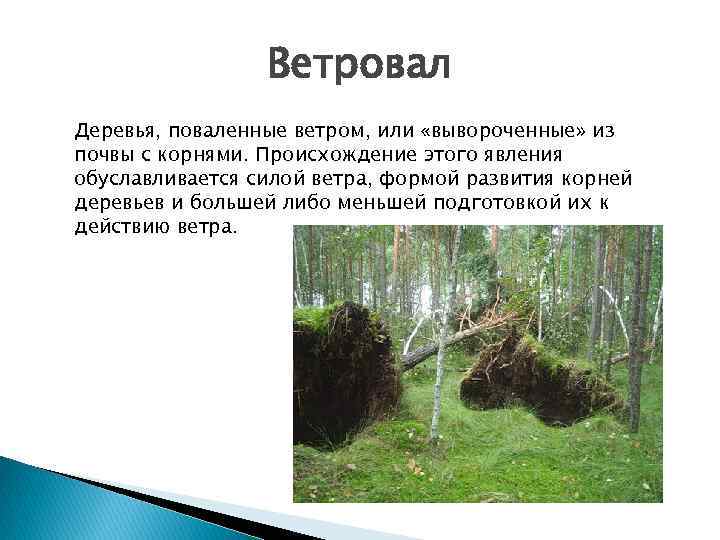 Ветровал

Деревья, поваленные ветром, или «вывороченные» из почвы с корнями. Происхождение этого явления обуславливается силой ветра, формой развития корней деревьев и большей либо меньшей подготовкой их к действию ветра.